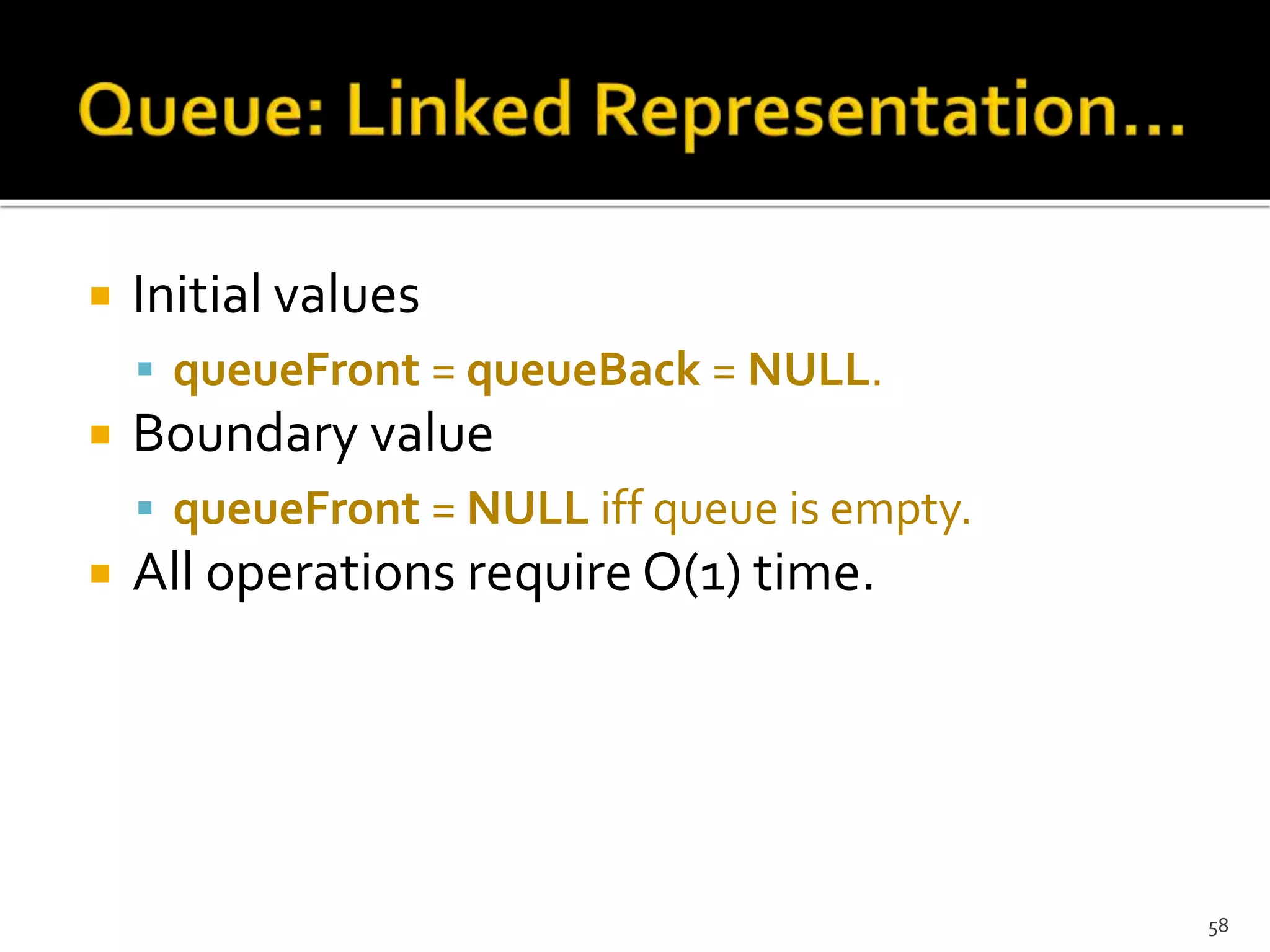 Queue: Linked Representation...

Initial values

queueFront = queueBack = NULL.

Boundary value

queueFront = NULL iff queue is empty.

All operations require O(1) time.

58